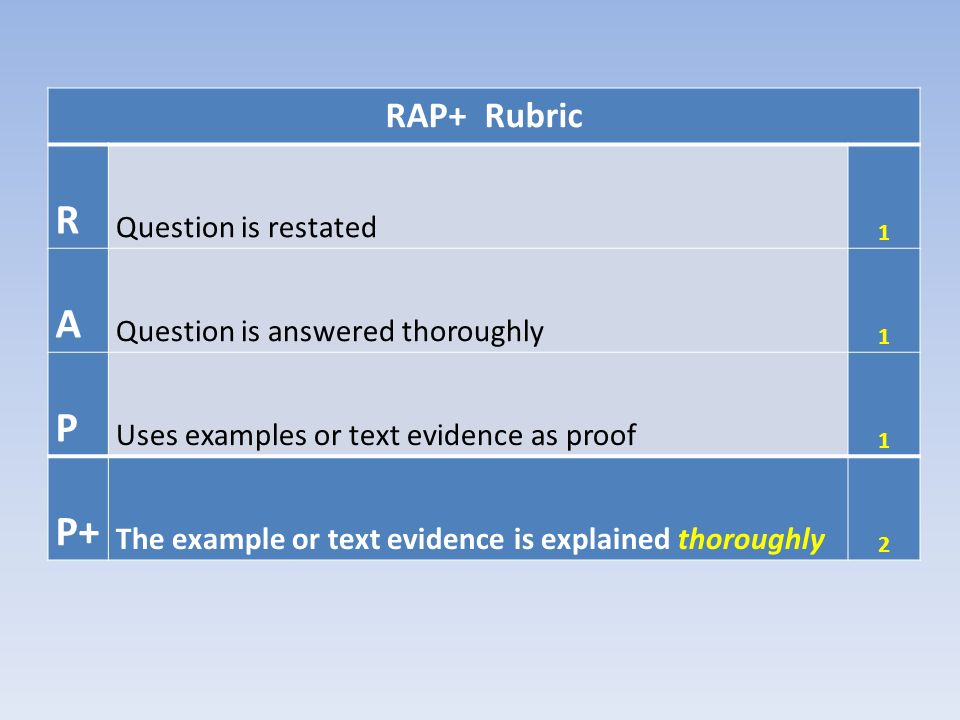 | RAP+ Rubric | | |
|---|---|---|
| R | Question is restated | 1 |
| A | Question is answered thoroughly | 1 |
| P | Uses examples or text evidence as proof | 1 |
| P+ | The example or text evidence is explained thoroughly | 2 |